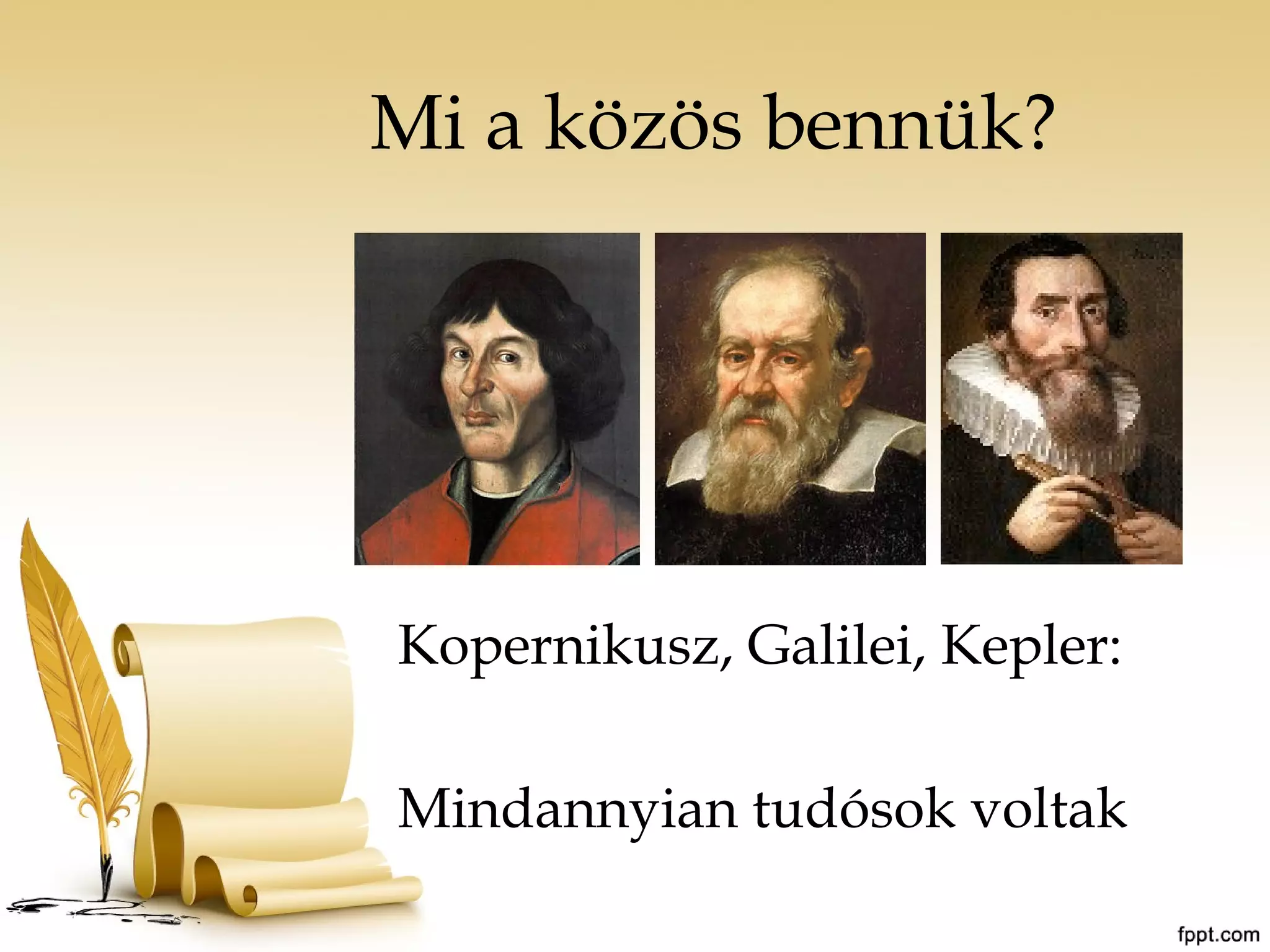 Mi a közös bennük?

Kopernikusz, Galilei, Kepler:

Mindannyian tudósok voltak

fppt.com